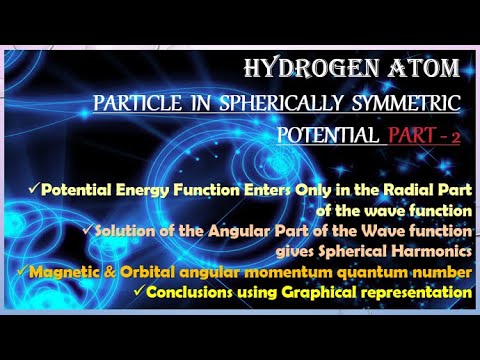 HYDROGEN ATOM

PARTICLE IN SPHERICALLY SYMMETRIC POTENTIAL PART - 2

✓Potential Energy Function Enters Only in the Radial Part of the wave function

✓Solution of the Angular Part of the Wave function gives Spherical Harmonics

✓Magnetic & Orbital angular momentum quantum number

✓Conclusions using Graphical representation